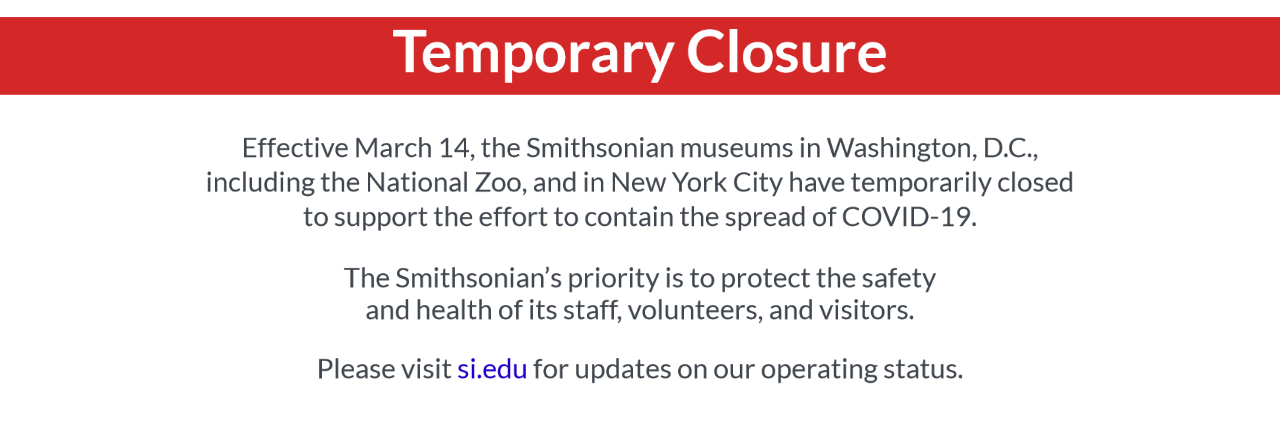 Temporary Closure

Effective March 14, the Smithsonian museums in Washington, D.C., including the National Zoo, and in New York City have temporarily closed to support the effort to contain the spread of COVID-19.

The Smithsonian's priority is to protect the safety and health of its staff, volunteers, and visitors.

Please visit si.edu for updates on our operating status.